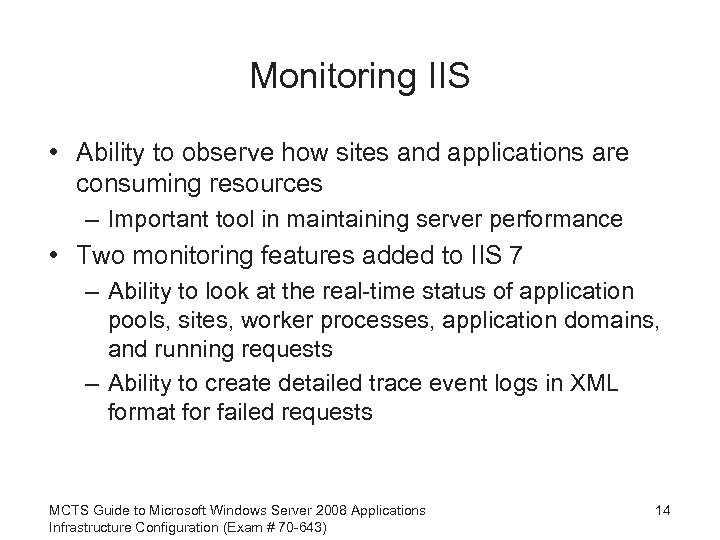 Monitoring IIS

• Ability to observe how sites and applications are consuming resources

– Important tool in maintaining server performance

• Two monitoring features added to IIS 7

– Ability to look at the real-time status of application pools, sites, worker processes, application domains, and running requests

– Ability to create detailed trace event logs in XML format for failed requests

MCTS Guide to Microsoft Windows Server 2008 Applications Infrastructure Configuration (Exam # 70-643)

14